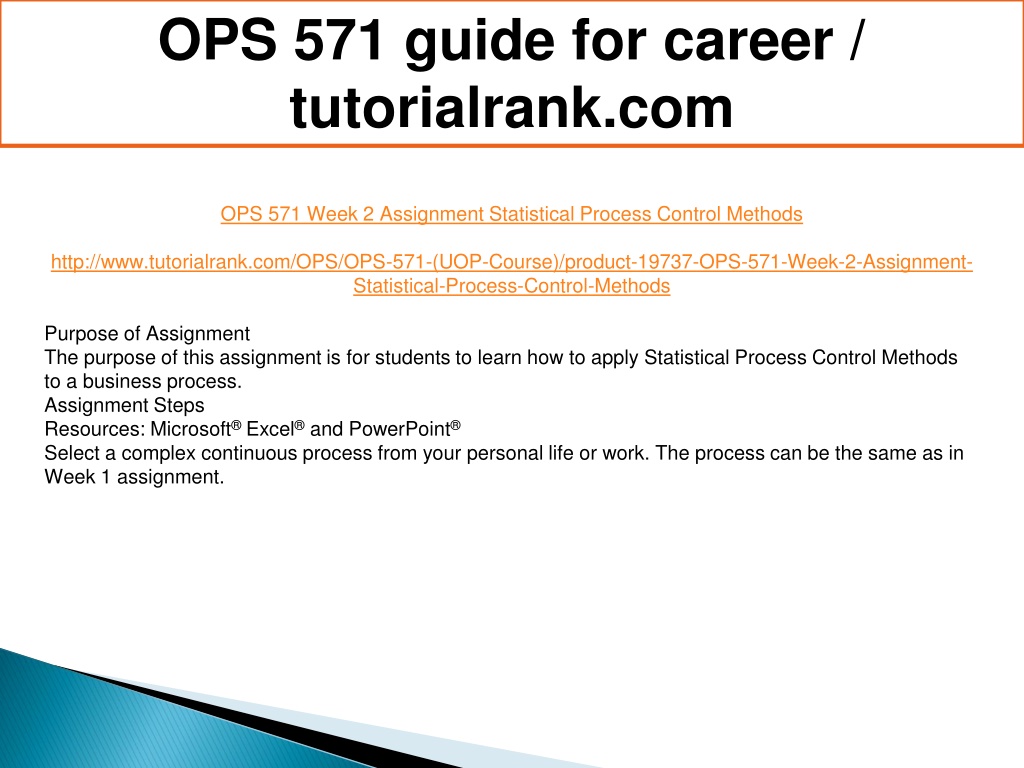 OPS 571 guide for career / tutorialrank.com

OPS 571 Week 2 Assignment Statistical Process Control Methods

http://www.tutorialrank.com/OPS/OPS-571-(UOP-Course)/product-19737-OPS-571-Week-2-Assignment-Statistical-Process-Control-Methods

Purpose of Assignment
The purpose of this assignment is for students to learn how to apply Statistical Process Control Methods to a business process.
Assignment Steps
Resources: Microsoft® Excel® and PowerPoint®
Select a complex continuous process from your personal life or work. The process can be the same as in Week 1 assignment.